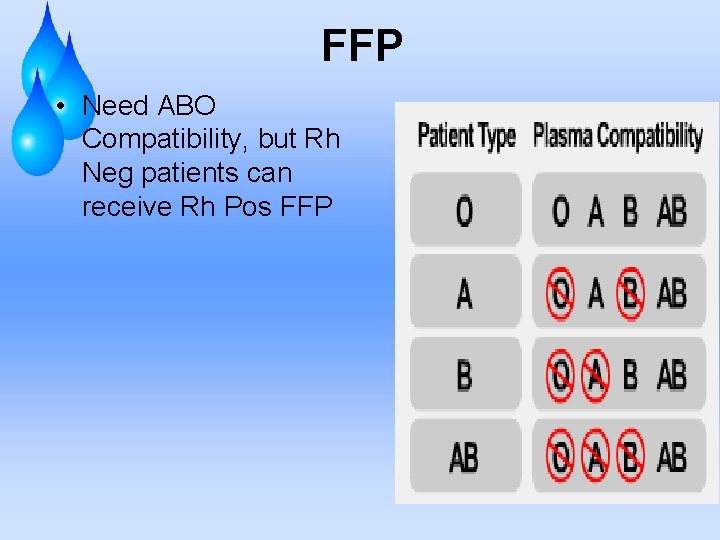 FFP

• Need ABO Compatibility, but Rh Neg patients can receive Rh Pos FFP

| Patient Type | Plasma Compatibility |
|---|---|
| O | O A B AB |
| A | O A B AB |
| B | O A B AB |
| AB | O A B AB |